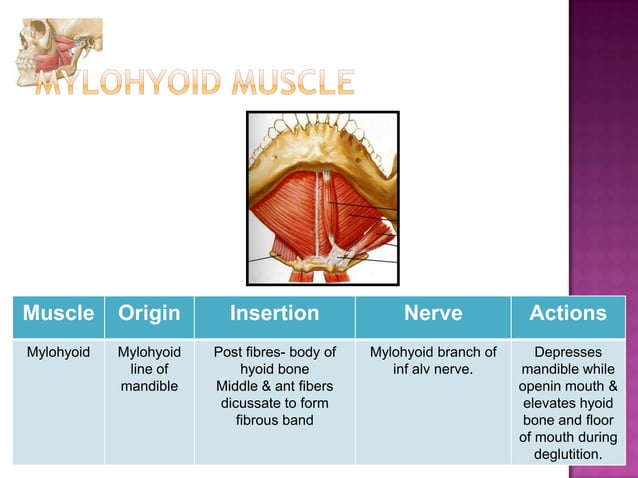 MYLOHYOID MUSCLE

| Muscle | Origin | Insertion | Nerve | Actions |
|---|---|---|---|---|
| Mylohyoid | Mylohyoid line of mandible | Post fibres- body of hyoid bone Middle & ant fibers dicussate to form fibrous band | Mylohyoid branch of inf alv nerve. | Depresses mandible while openin mouth & elevates hyoid bone and floor of mouth during deglutition. |